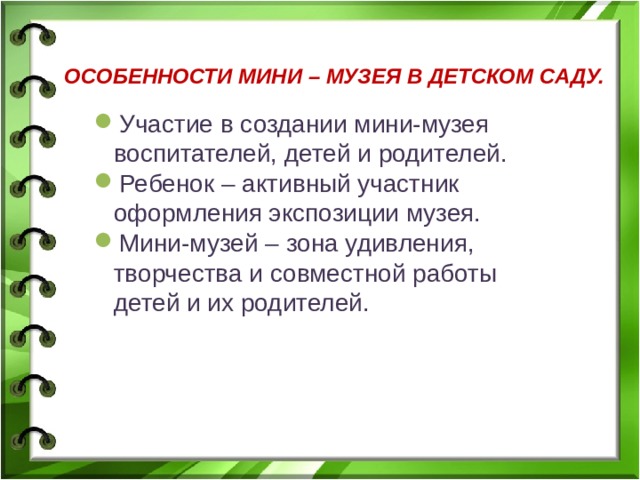 ОСОБЕННОСТИ МИНИ – МУЗЕЯ В ДЕТСКОМ САДУ.

Участие в создании мини-музея воспитателей, детей и родителей.

Ребенок – активный участник оформления экспозиции музея.

Мини-музей – зона удивления, творчества и совместной работы детей и их родителей.